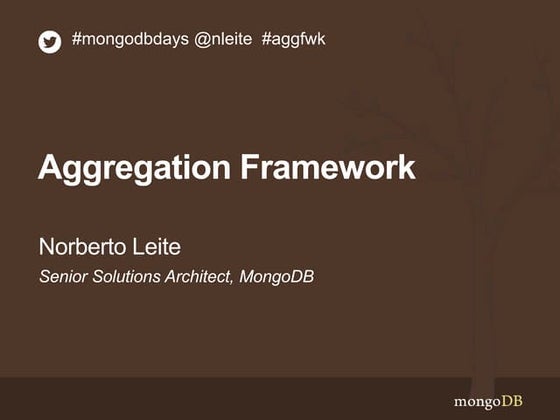 #mongodbdays @nleite #aggfwk

Aggregation Framework

Norberto Leite
Senior Solutions Architect, MongoDB

mongoDB